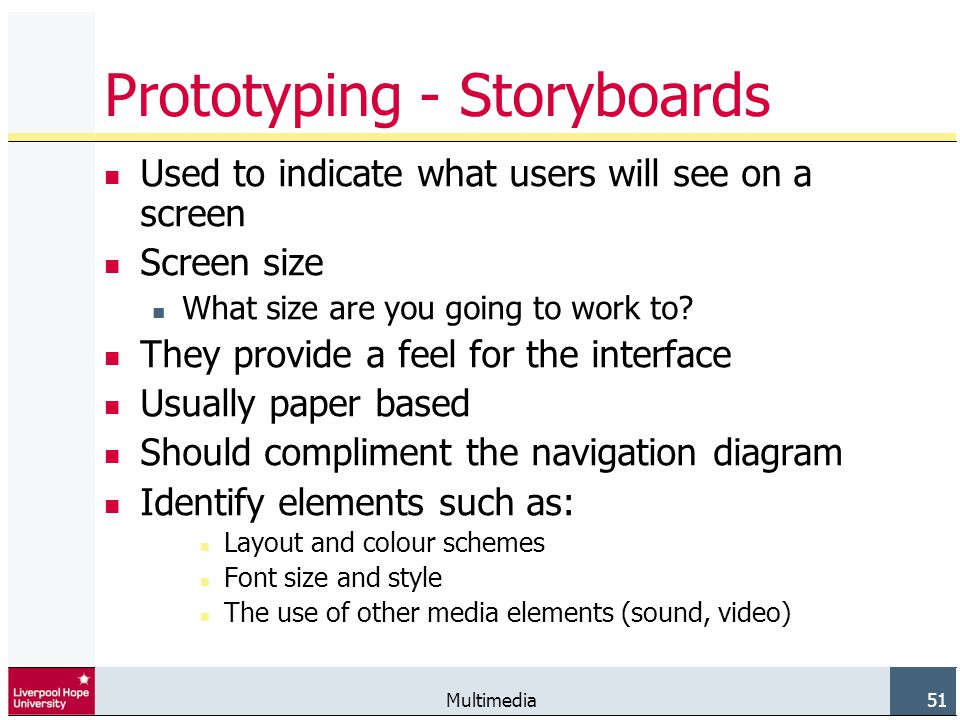 Prototyping - Storyboards

- Used to indicate what users will see on a screen
- Screen size
  - What size are you going to work to?
- They provide a feel for the interface
- Usually paper based
- Should compliment the navigation diagram
- Identify elements such as:
  - Layout and colour schemes
  - Font size and style
  - The use of other media elements (sound, video)

Liverpool Hope University

Multimedia

51